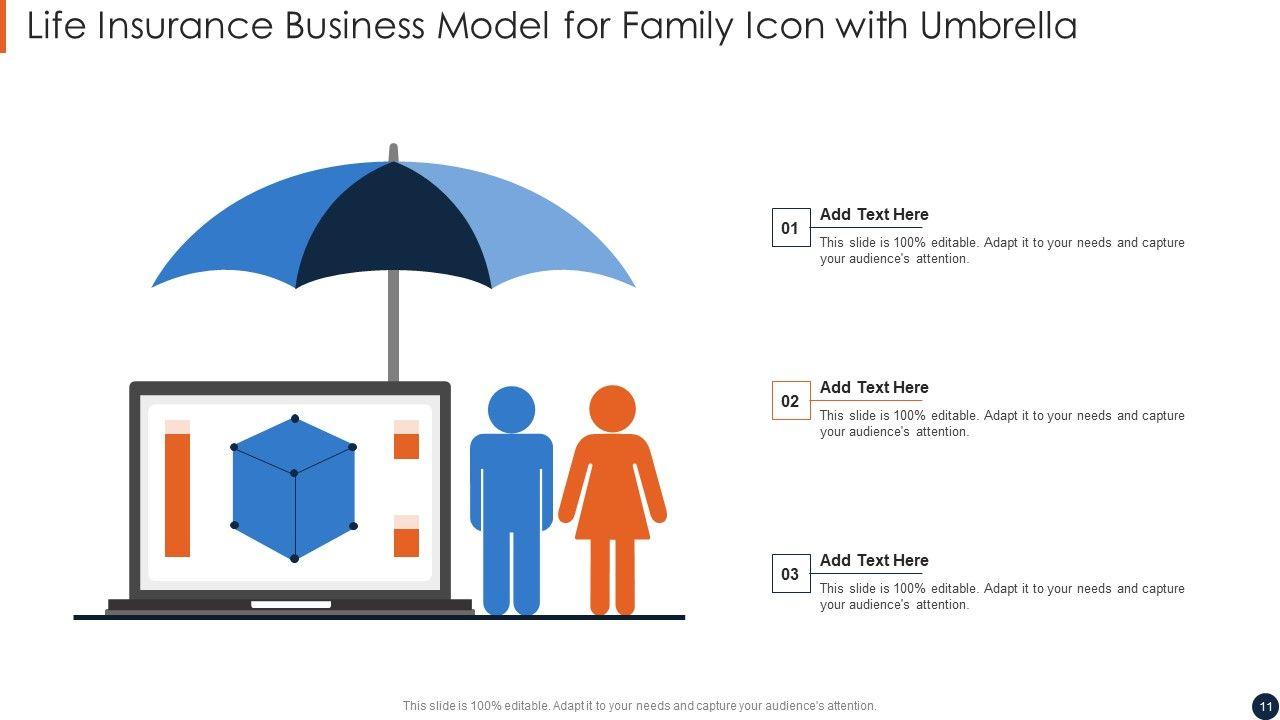 Life Insurance Business Model for Family Icon with Umbrella

01
Add Text Here
This slide is 100% editable. Adapt it to your needs and capture your audience's attention.

02
Add Text Here
This slide is 100% editable. Adapt it to your needs and capture your audience's attention.

03
Add Text Here
This slide is 100% editable. Adapt it to your needs and capture your audience's attention.

This slide is 100% editable. Adapt it to your needs and capture your audience's attention.

11